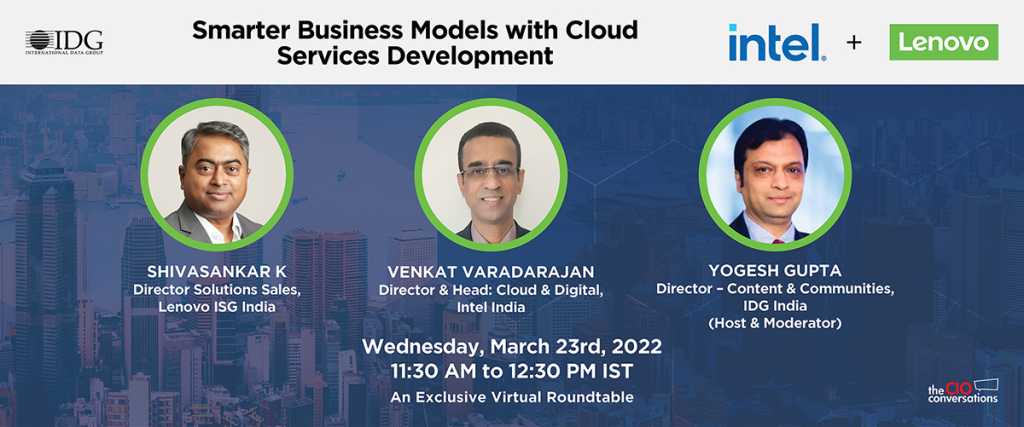 IDG
INTERNATIONAL DATA GROUP

Smarter Business Models with Cloud Services Development

intel. + Lenovo

SHIVASANKAR K
Director Solutions Sales, Lenovo ISG India

VENKAT VARADARAJAN
Director & Head: Cloud & Digital, Intel India

YOGESH GUPTA
Director – Content & Communities, IDG India
(Host & Moderator)

Wednesday, March 23rd, 2022
11:30 AM to 12:30 PM IST
An Exclusive Virtual Roundtable

the CIO conversations